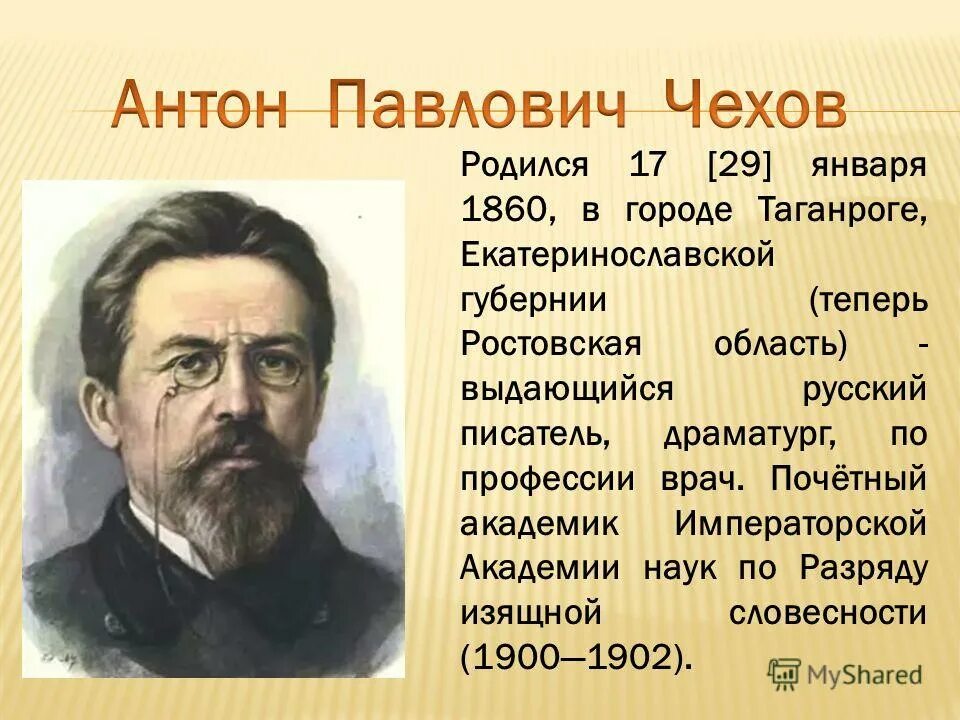 Антон Павлович Чехов

Родился 17 [29] января 1860, в городе Таганроге, Екатеринославской губернии (теперь Ростовская область) - выдающийся русский писатель, драматург, по профессии врач. Почётный академик Императорской Академии наук по Разряду изящной словесности (1900—1902).

MyShared